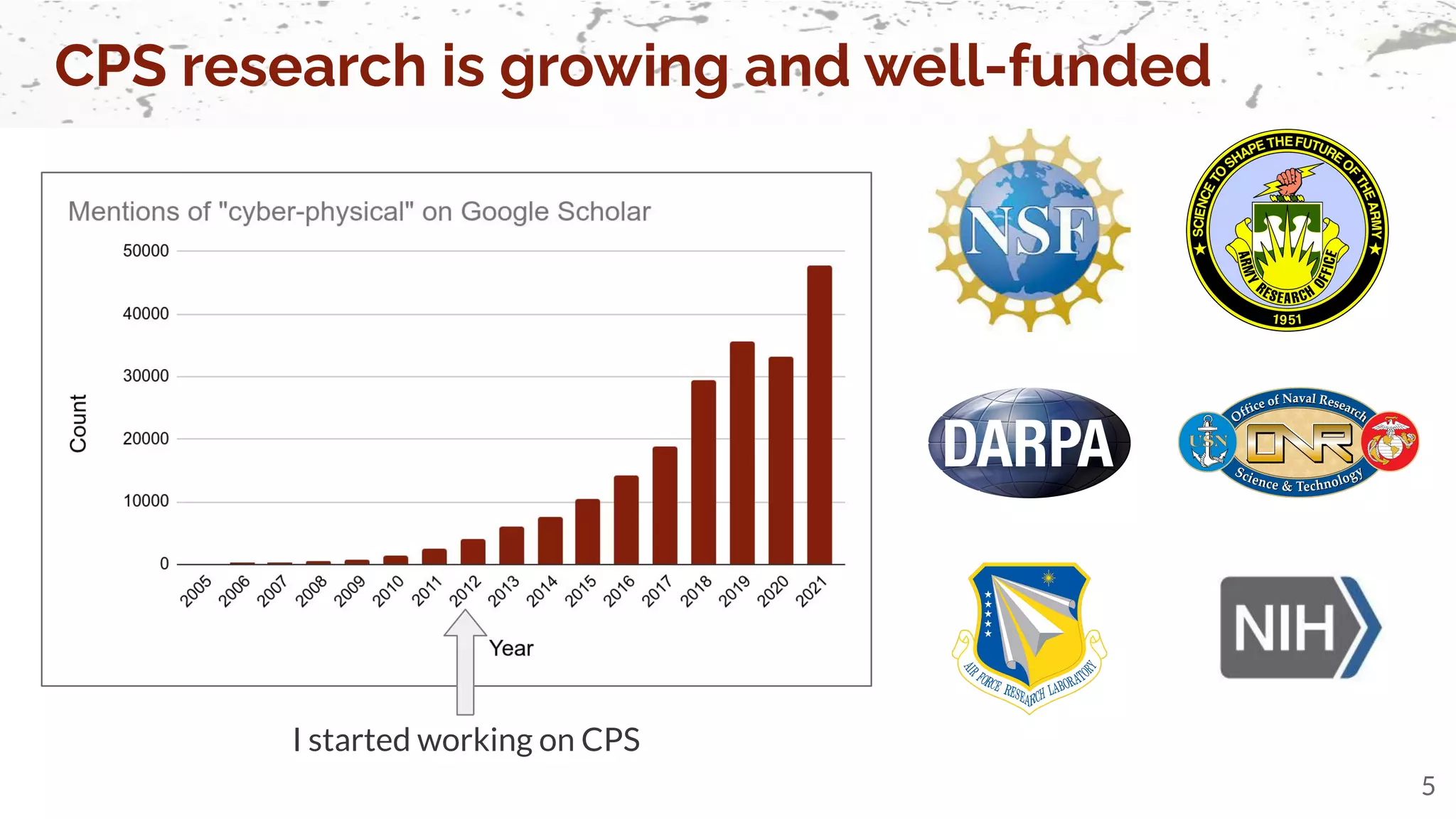 CPS research is growing and well-funded

Mentions of "cyber-physical" on Google Scholar

Count

50000
40000
30000
20000
10000
0

2005 2006 2007 2008 2009 2010 2011 2012 2013 2014 2015 2016 2017 2018 2019 2020 2021

Year

I started working on CPS

NSF

SCIENCE TO SHAPE THE FUTURE OF THE ARMY
ARMY RESEARCH OFFICE
1951

DARPA

Office of Naval Research
USN
ONR
Science & Technology

AIR FORCE RESEARCH LABORATORY

NIH

5